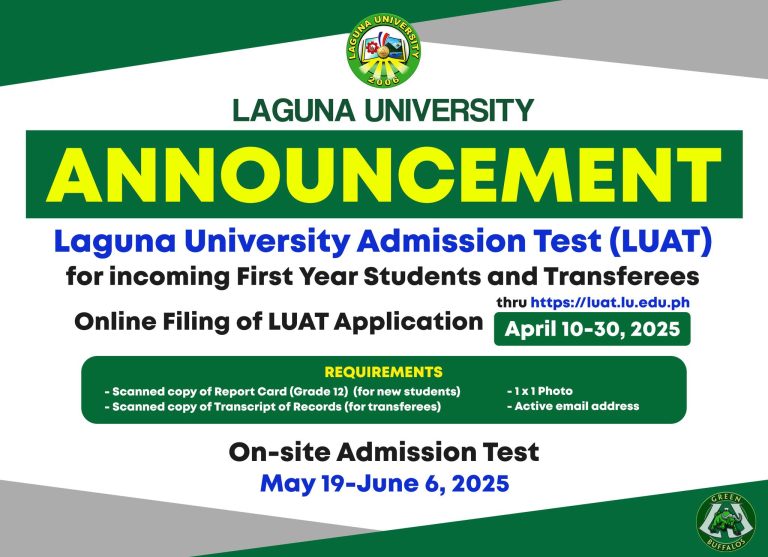 LAGUNA UNIVERSITY
2006

LAGUNA UNIVERSITY

ANNOUNCEMENT

Laguna University Admission Test (LUAT)
for incoming First Year Students and Transferees

Online Filing of LUAT Application thru https://luat.lu.edu.ph April 10-30, 2025

REQUIREMENTS
- Scanned copy of Report Card (Grade 12) (for new students)
- Scanned copy of Transcript of Records (for transferees)
- 1 x 1 Photo
- Active email address

On-site Admission Test
May 19-June 6, 2025

GREEN BUFFALOS